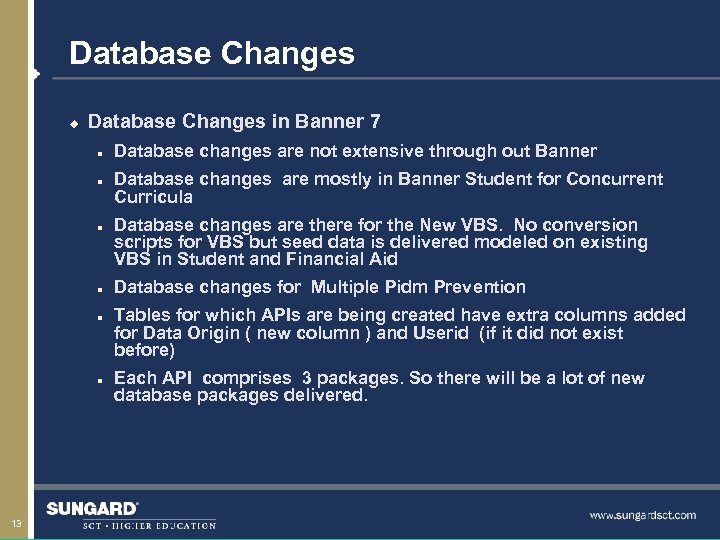 Database Changes

Database Changes in Banner 7

Database changes are not extensive through out Banner

Database changes are mostly in Banner Student for Concurrent Curricula

Database changes are there for the New VBS. No conversion scripts for VBS but seed data is delivered modeled on existing VBS in Student and Financial Aid

Database changes for Multiple Pidm Prevention

Tables for which APIs are being created have extra columns added for Data Origin ( new column ) and Userid (if it did not exist before)

Each API comprises 3 packages. So there will be a lot of new database packages delivered.

13

SUNGARD
SCT • HIGHER EDUCATION

www.sungardsct.com